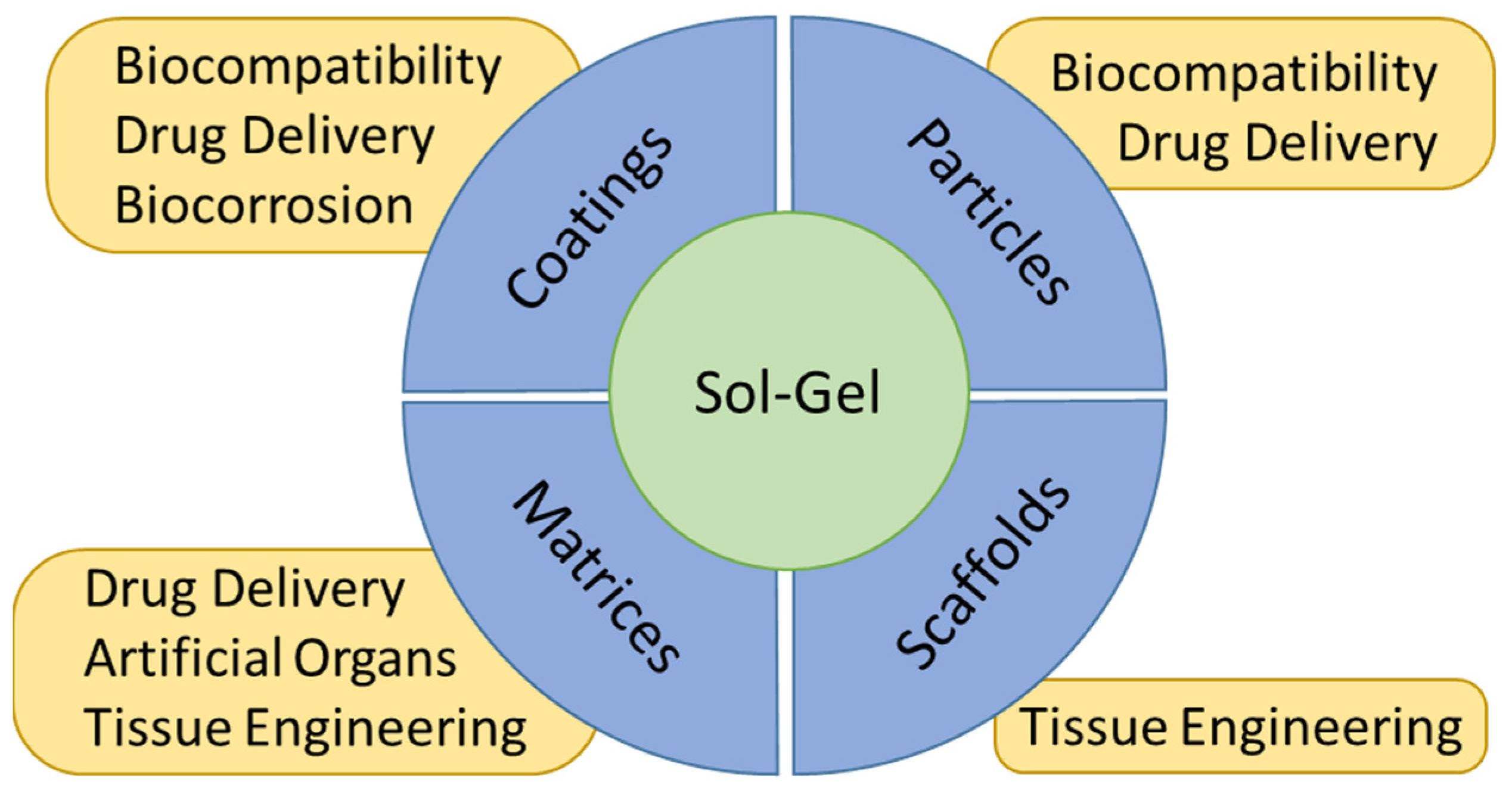 Biocompatibility
Drug Delivery
Biocorrosion

Coatings

Particles

Biocompatibility
Drug Delivery

Sol-Gel

Matrices

Scaffolds

Drug Delivery
Artificial Organs
Tissue Engineering

Tissue Engineering